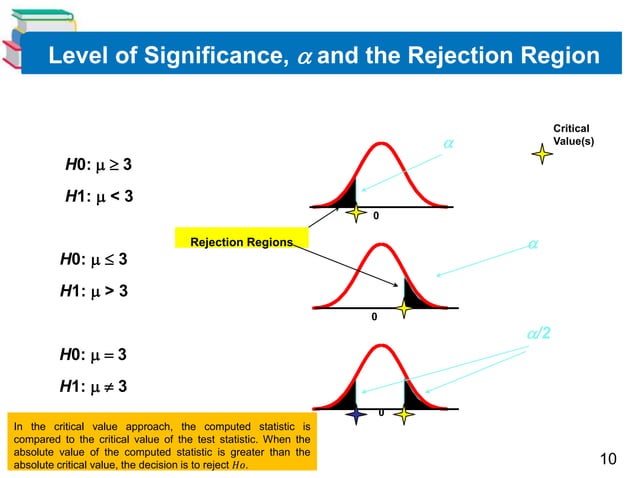 Level of Significance, $\alpha$ and the Rejection Region

Critical Value(s)

$H0$: $\mu \geq 3$

$H1$: $\mu < 3$

$\alpha$

0

Rejection Regions

$H0$: $\mu \leq 3$

$H1$: $\mu > 3$

$\alpha$

0

$H0$: $\mu = 3$

$H1$: $\mu \neq 3$

$\alpha/2$

0

In the critical value approach, the computed statistic is compared to the critical value of the test statistic. When the absolute value of the computed statistic is greater than the absolute critical value, the decision is to reject $Ho$.

10